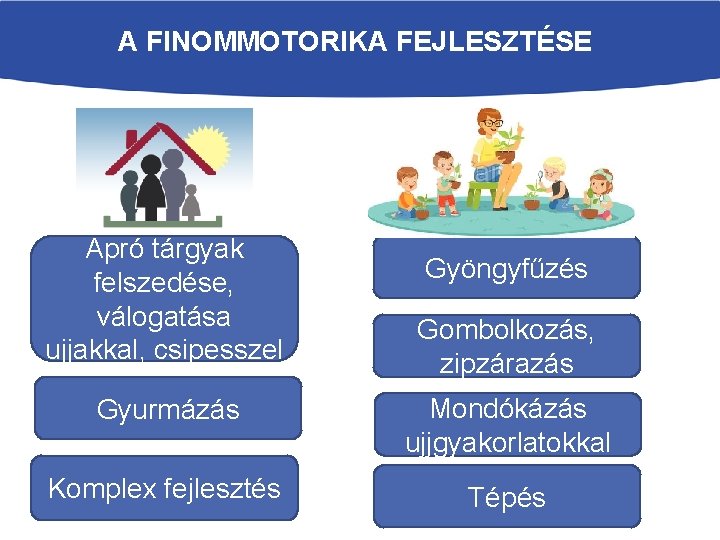 A FINOMMOTORIKA FEJLESZTÉSE

Apró tárgyak felszedése, válogatása ujjakkal, csipesszel

Gyurmázás

Komplex fejlesztés

Gyöngyfűzés

Gombolkozás, zipzárazás

Mondókázás ujjgyakorlatokkal

Tépés